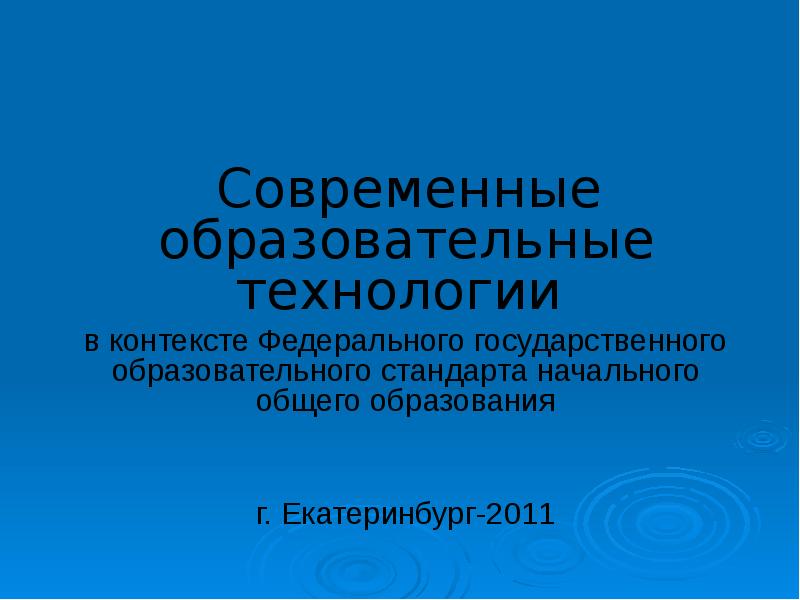 Современные образовательные технологии

в контексте Федерального государственного образовательного стандарта начального общего образования

г. Екатеринбург-2011